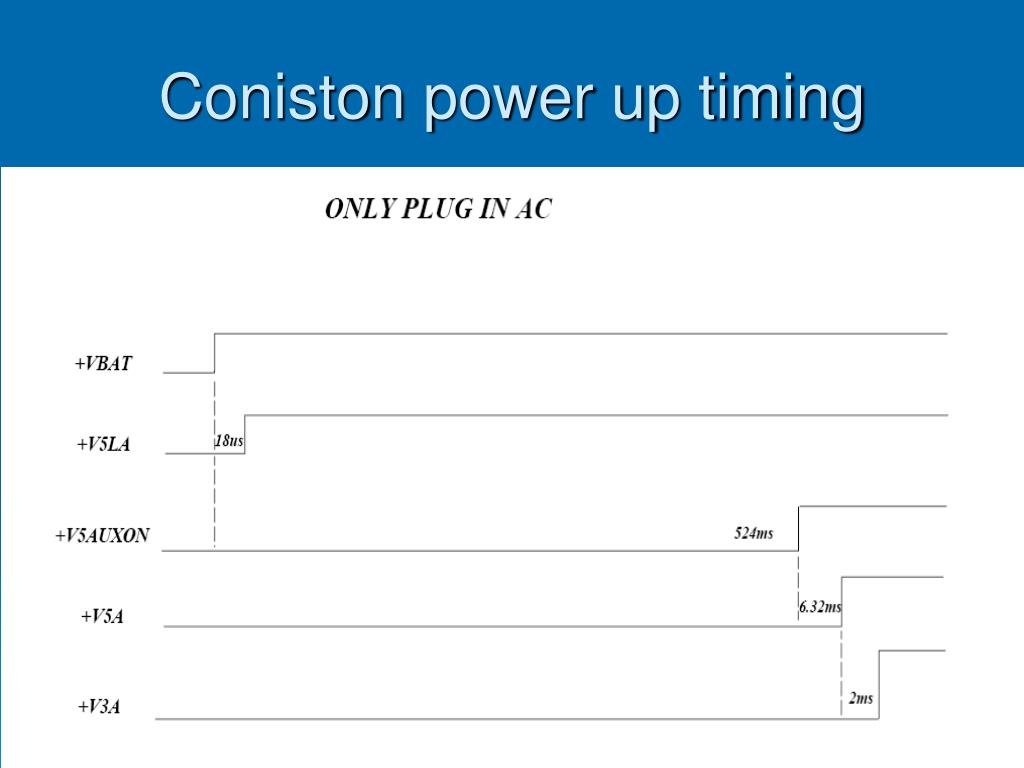 Coniston power up timing

ONLY PLUG IN AC

+VBAT

+V5LA

18us

+V5AUXON

524ms

+V5A

6.32ms

+V3A

2ms